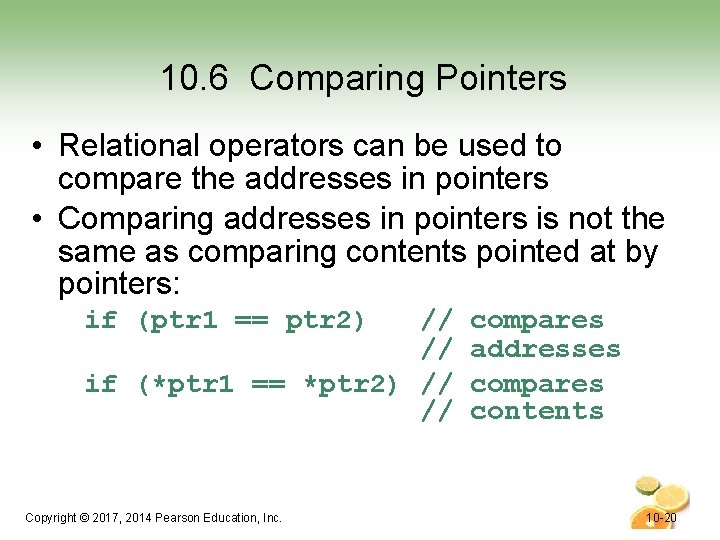 10.6 Comparing Pointers

• Relational operators can be used to compare the addresses in pointers

• Comparing addresses in pointers is not the same as comparing contents pointed at by pointers:

if (ptr1 == ptr2)   // compares
                    // addresses
if (*ptr1 == *ptr2) // compares
                    // contents

Copyright © 2017, 2014 Pearson Education, Inc.

10-20